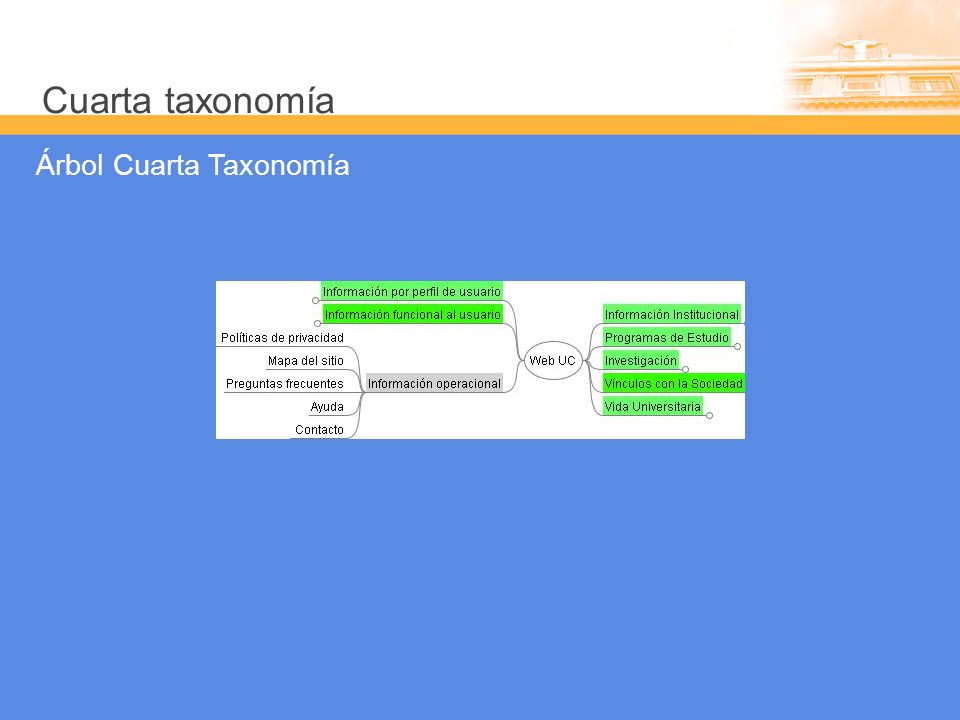 Cuarta taxonomía

Árbol Cuarta Taxonomía

Información por perfil de usuario
Información funcional al usuario
Políticas de privacidad
Mapa del sitio
Preguntas frecuentes
Ayuda
Contacto
Información operacional
Web UC
Información Institucional
Programas de Estudio
Investigación
Vínculos con la Sociedad
Vida Universitaria